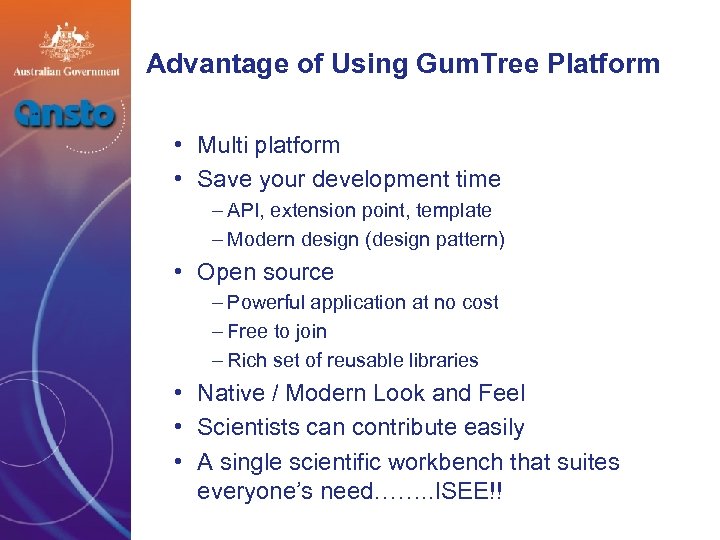 Australian Government

ansto

Advantage of Using GumTree Platform

• Multi platform
• Save your development time
– API, extension point, template
– Modern design (design pattern)
• Open source
– Powerful application at no cost
– Free to join
– Rich set of reusable libraries
• Native / Modern Look and Feel
• Scientists can contribute easily
• A single scientific workbench that suites everyone's need……..ISEE!!